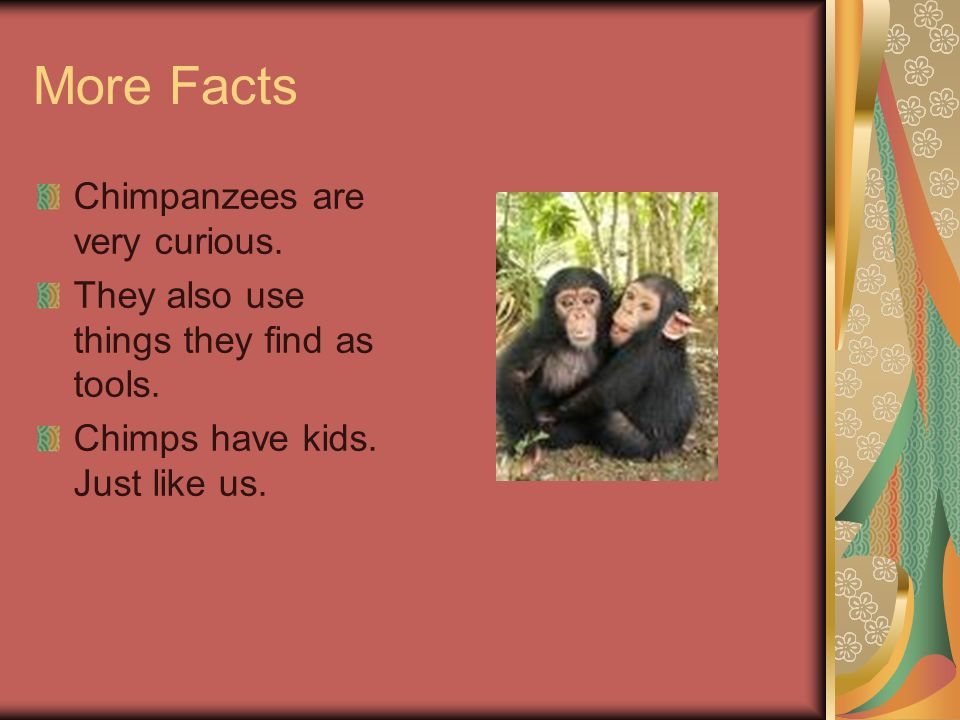 More Facts

Chimpanzees are very curious.

They also use things they find as tools.

Chimps have kids. Just like us.